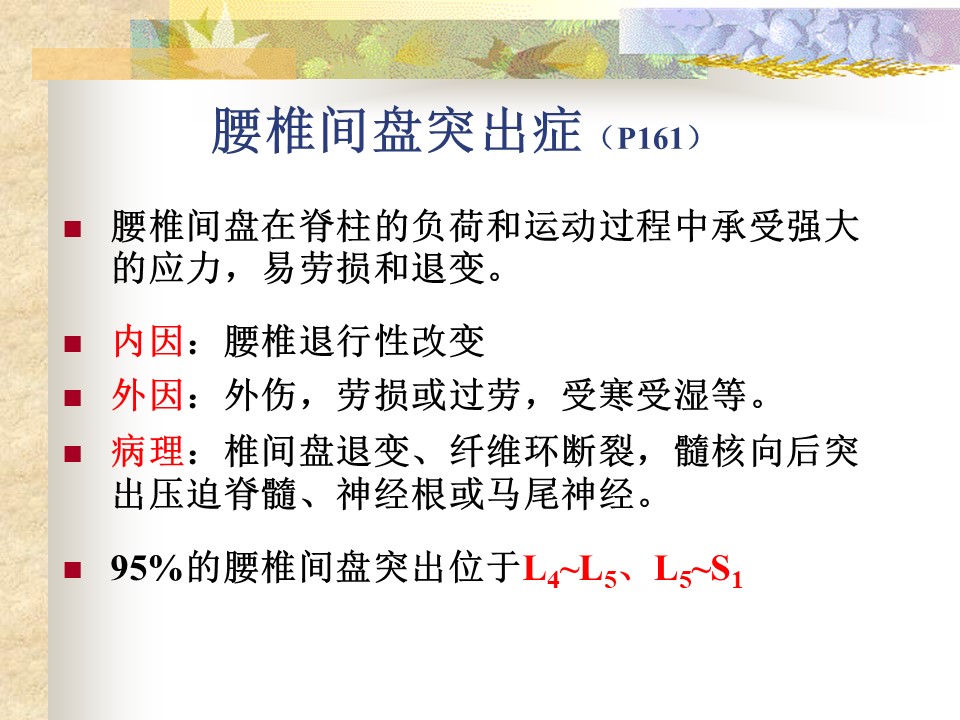 腰椎间盘突出症（P161）

■ 腰椎间盘在脊柱的负荷和运动过程中承受强大的应力，易劳损和退变。

■ 内因：腰椎退行性改变

■ 外因：外伤，劳损或过劳，受寒受湿等。

■ 病理：椎间盘退变、纤维环断裂，髓核向后突出压迫脊髓、神经根或马尾神经。

■ 95%的腰椎间盘突出位于$L_4$~$L_5$、$L_5$~$S_1$